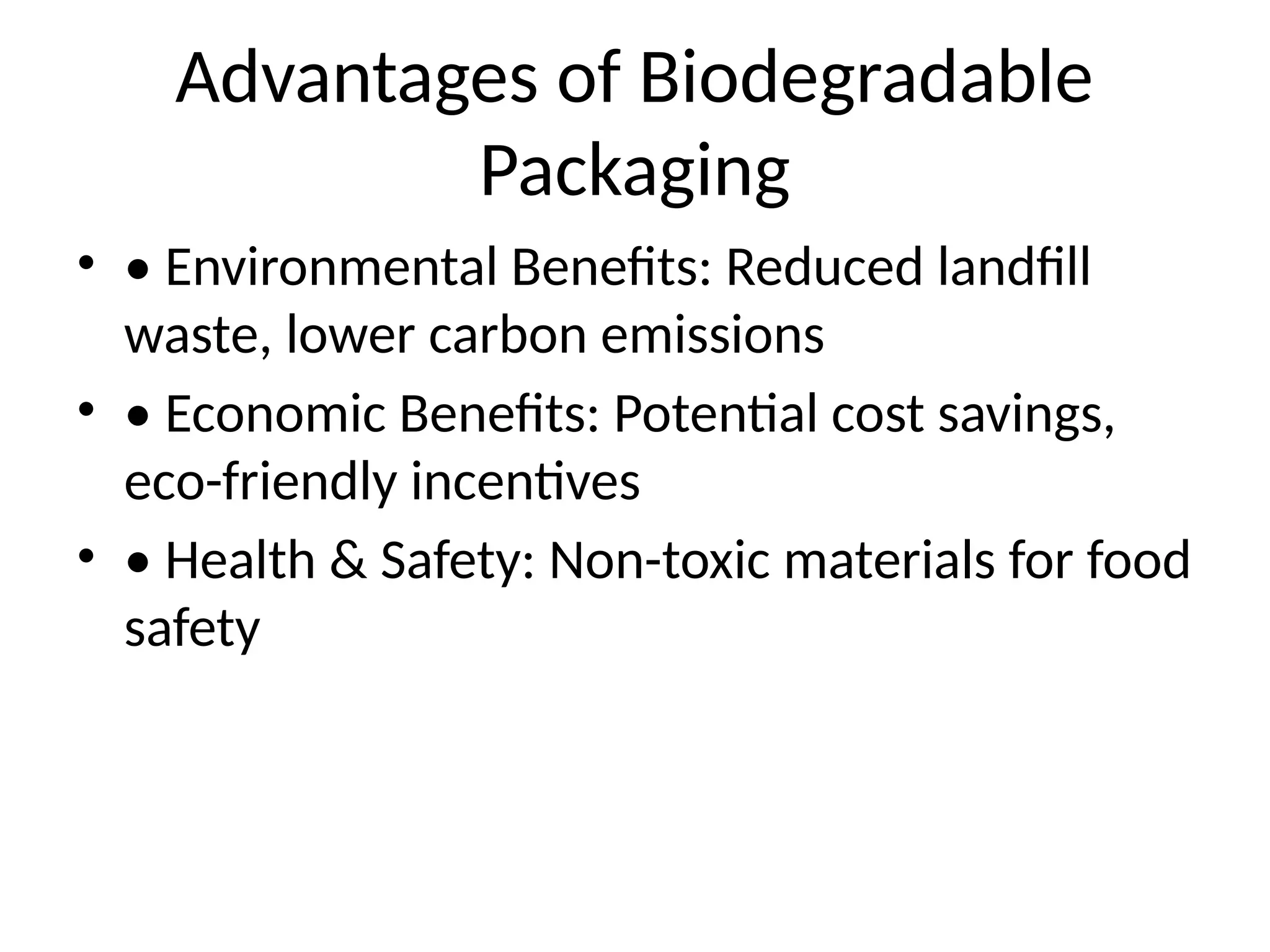 Advantages of Biodegradable Packaging

• • Environmental Benefits: Reduced landfill waste, lower carbon emissions

• • Economic Benefits: Potential cost savings, eco-friendly incentives

• • Health & Safety: Non-toxic materials for food safety